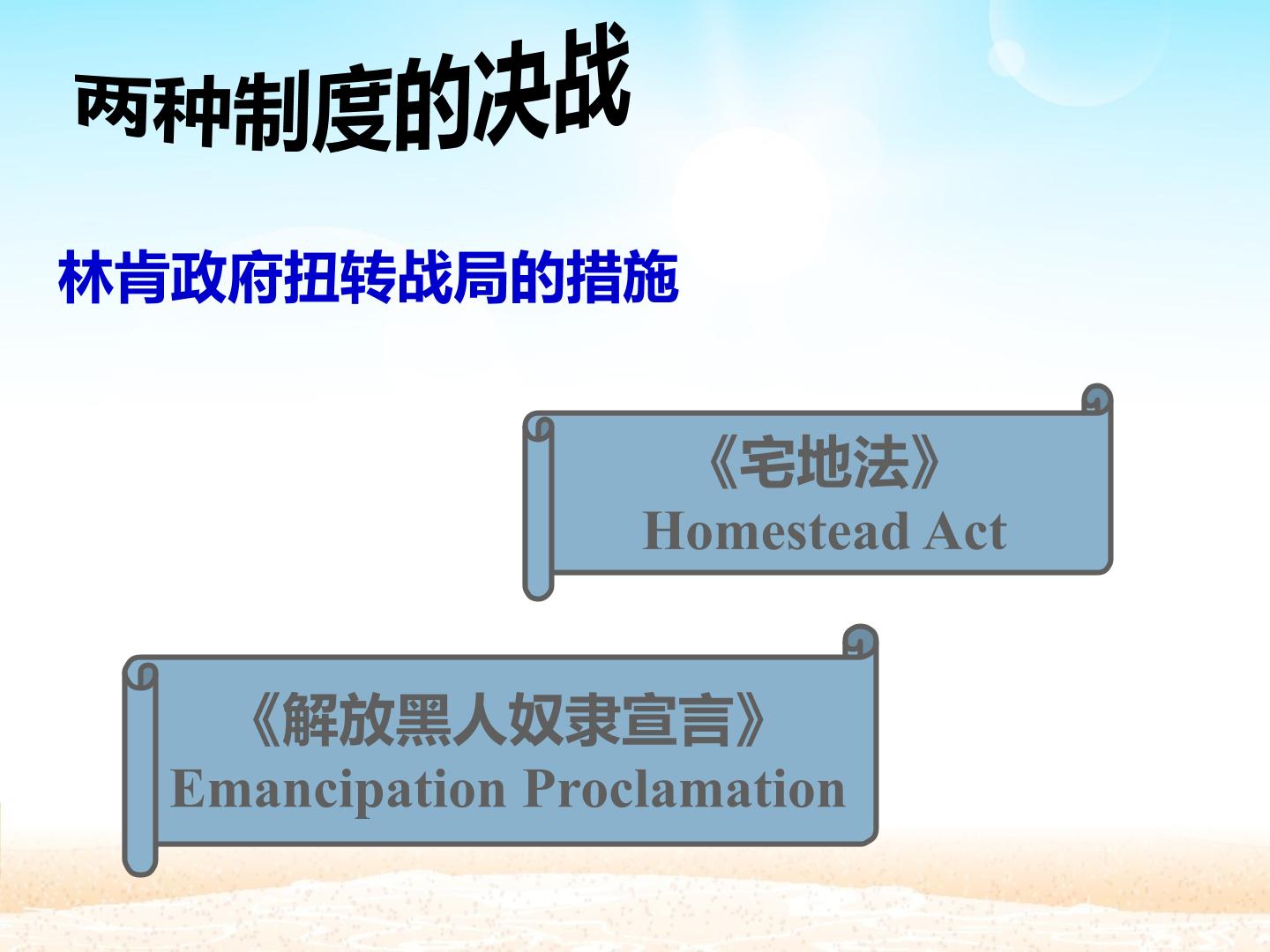 两种制度的决战

林肯政府扭转战局的措施

《宅地法》
Homestead Act

《解放黑人奴隶宣言》
Emancipation Proclamation